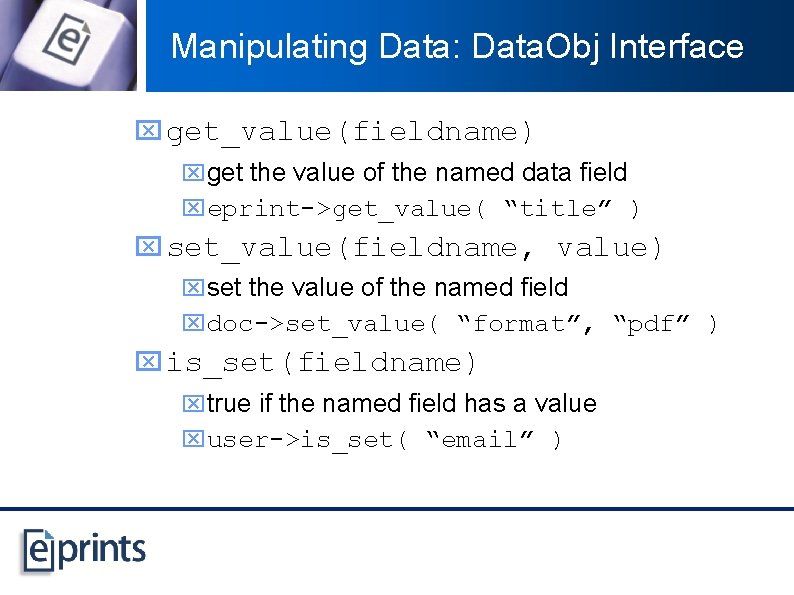 Manipulating Data: DataObj Interface

get_value(fieldname)

get the value of the named data field

eprint->get_value( “title” )

set_value(fieldname, value)

set the value of the named field

doc->set_value( “format”, “pdf” )

is_set(fieldname)

true if the named field has a value

user->is_set( “email” )

eprints